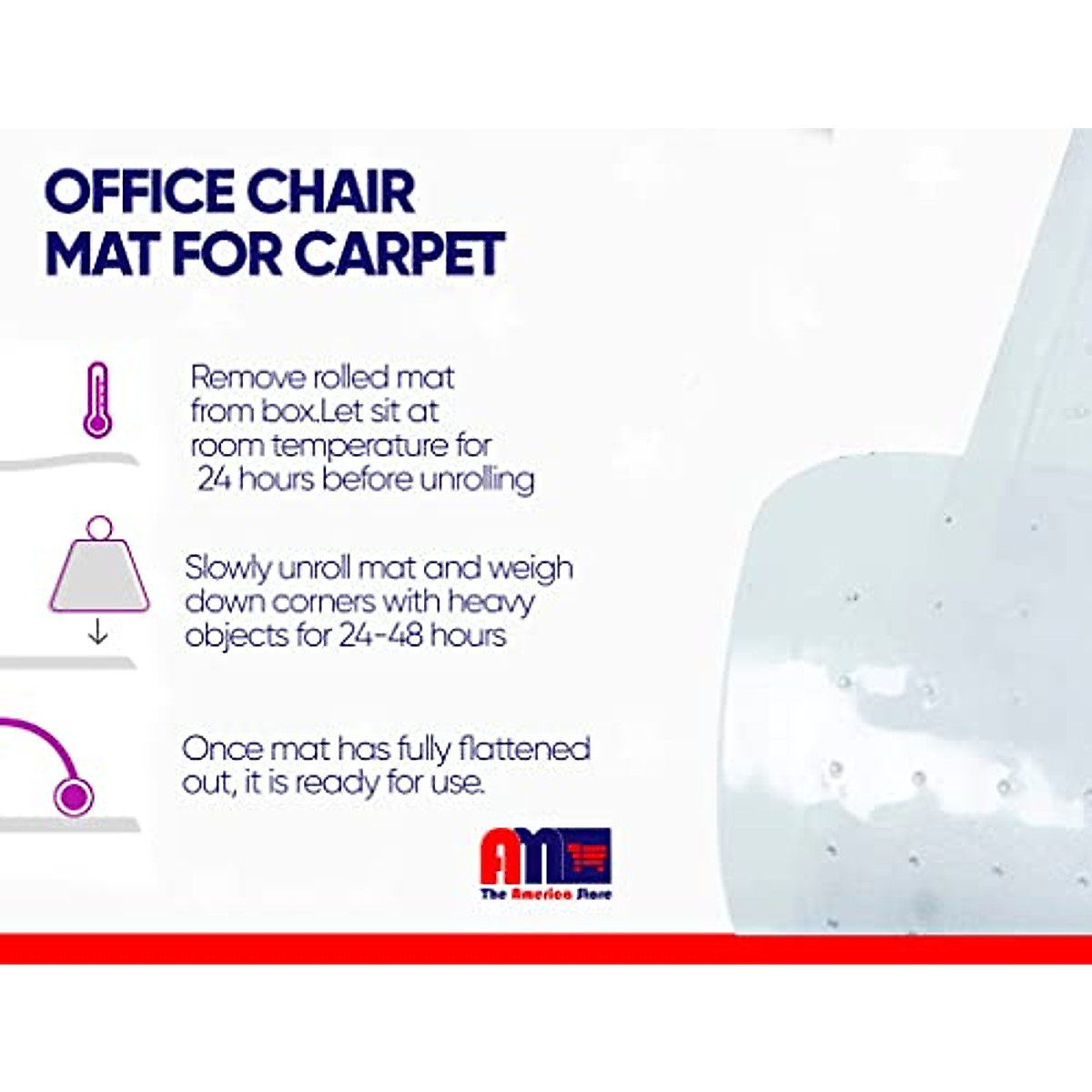 OFFICE CHAIR MAT FOR CARPET

Remove rolled mat from box.Let sit at room temperature for 24 hours before unrolling

Slowly unroll mat and weigh down corners with heavy objects for 24-48 hours

Once mat has fully flattened out, it is ready for use.

AM
The America Store